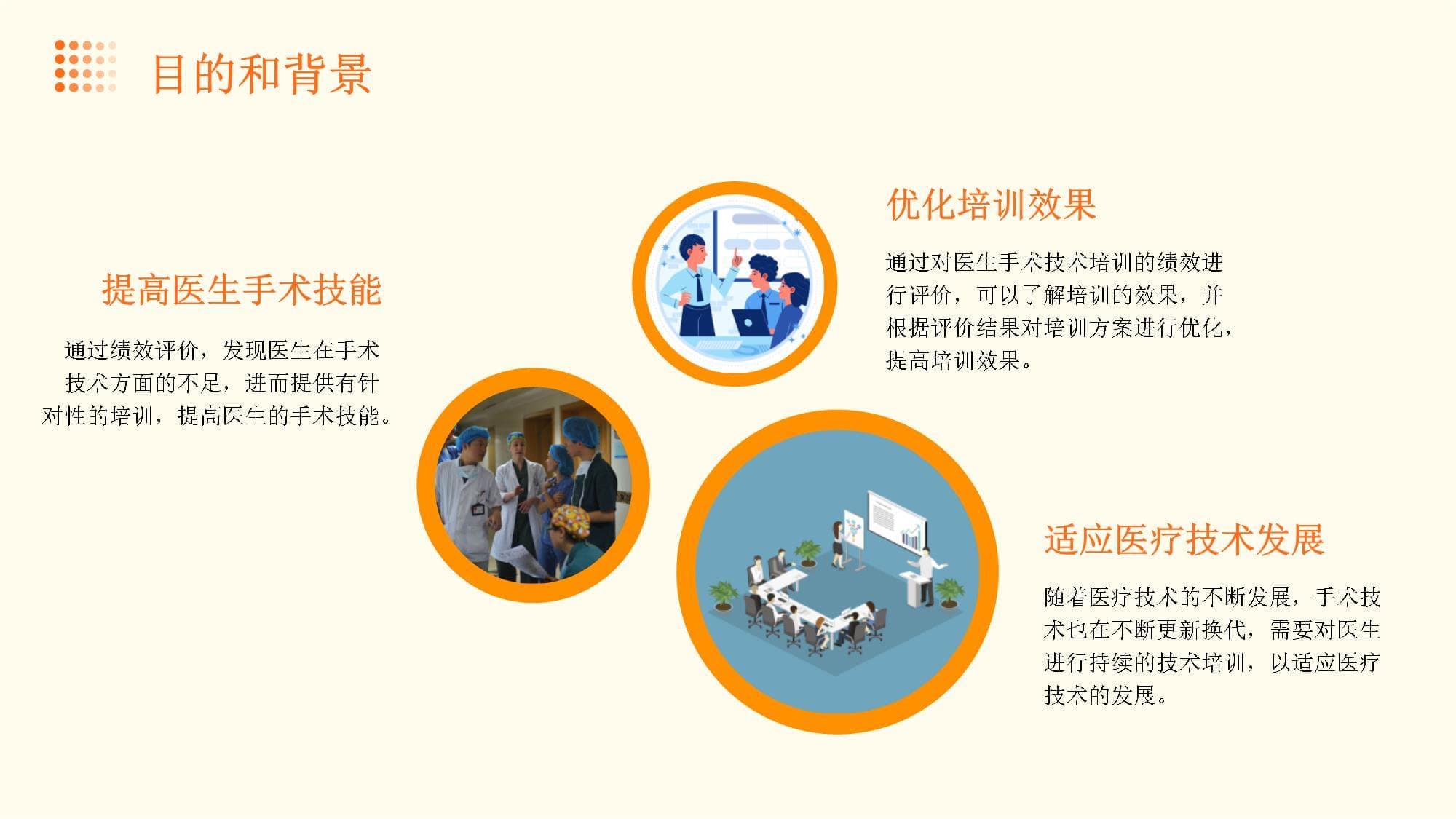 目的和背景

提高医生手术技能

通过绩效评价，发现医生在手术技术方面的不足，进而提供有针对性的培训，提高医生的手术技能。

优化培训效果

通过对医生手术技术培训的绩效进行评价，可以了解培训的效果，并根据评价结果对培训方案进行优化，提高培训效果。

适应医疗技术发展

随着医疗技术的不断发展，手术技术也在不断更新换代，需要对医生进行持续的技术培训，以适应医疗技术的发展。